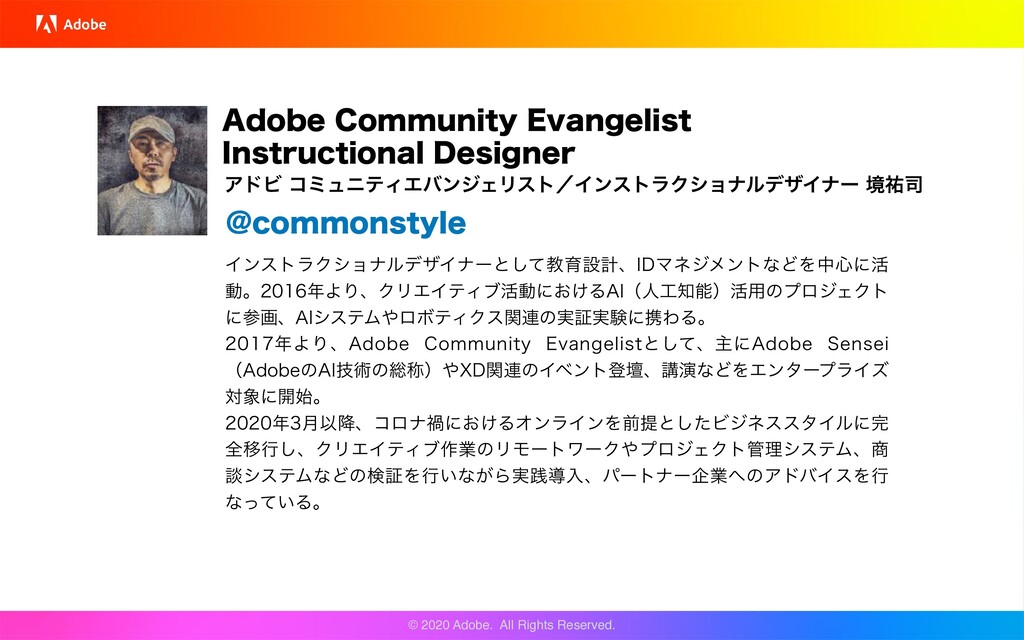 Adobe

Adobe Community Evangelist
Instructional Designer
アドビ コミュニティエバンジェリスト／インストラクショナルデザイナー 境祐司

@commonstyle

インストラクショナルデザイナーとして教育設計、IDマネジメントなどを中心に活動。2016年より、クリエイティブ活動におけるAI（人工知能）活用のプロジェクトに参画、AIシステムやロボティクス関連の実証実験に携わる。
2017年より、Adobe Community Evangelistとして、主にAdobe Sensei（AdobeのAI技術の総称）やXD関連のイベント登壇、講演などをエンタープライズ対象に開始。
2020年3月以降、コロナ禍におけるオンラインを前提としたビジネススタイルに完全移行し、クリエイティブ作業のリモートワークやプロジェクト管理システム、商談システムなどの検証を行いながら実践導入、パートナー企業へのアドバイスを行なっている。

© 2020 Adobe. All Rights Reserved.